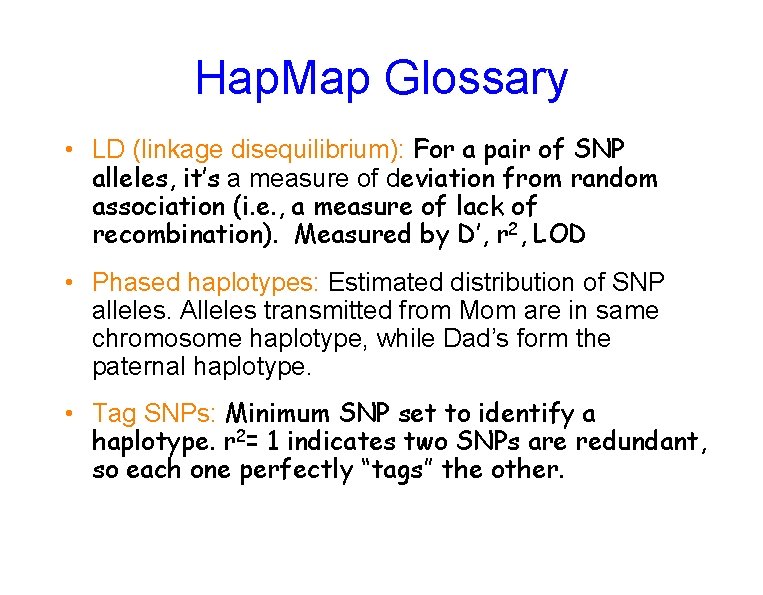 HapMap Glossary

• LD (linkage disequilibrium): For a pair of SNP alleles, it's a measure of deviation from random association (i.e., a measure of lack of recombination). Measured by D', $r^2$, LOD

• Phased haplotypes: Estimated distribution of SNP alleles. Alleles transmitted from Mom are in same chromosome haplotype, while Dad's form the paternal haplotype.

• Tag SNPs: Minimum SNP set to identify a haplotype. $r^2$= 1 indicates two SNPs are redundant, so each one perfectly "tags" the other.